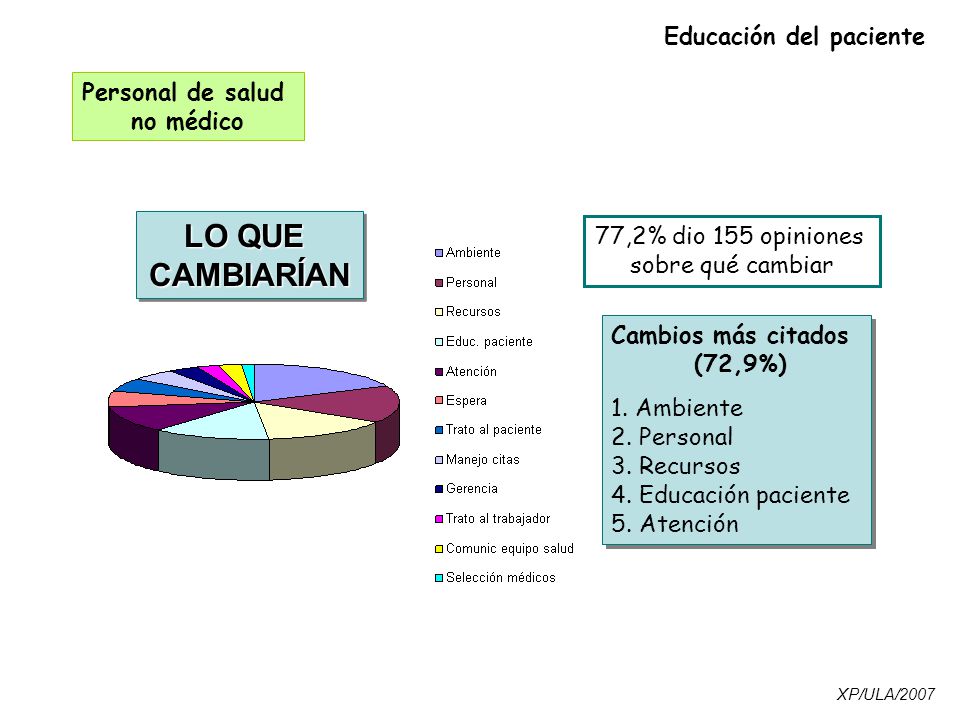 Educación del paciente

Personal de salud no médico

LO QUE CAMBIARÍAN

Ambiente
Personal
Recursos
Educ. paciente
Atención
Espera
Trato al paciente
Manejo citas
Gerencia
Trato al trabajador
Comunic equipo salud
Selección médicos

77,2% dio 155 opiniones sobre qué cambiar

Cambios más citados (72,9%)

1. Ambiente
2. Personal
3. Recursos
4. Educación paciente
5. Atención

XP/ULA/2007